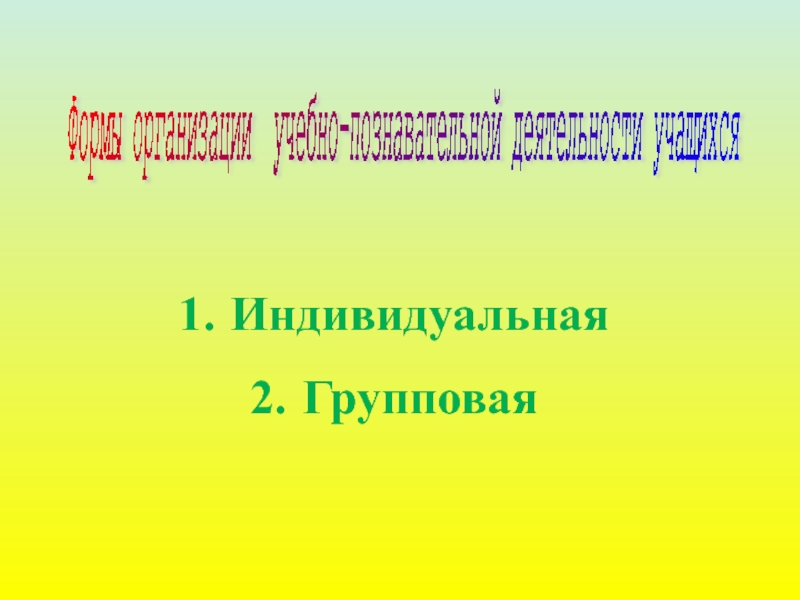 Формы организации учебно-познавательной деятельности учащихся

1. Индивидуальная

2. Групповая